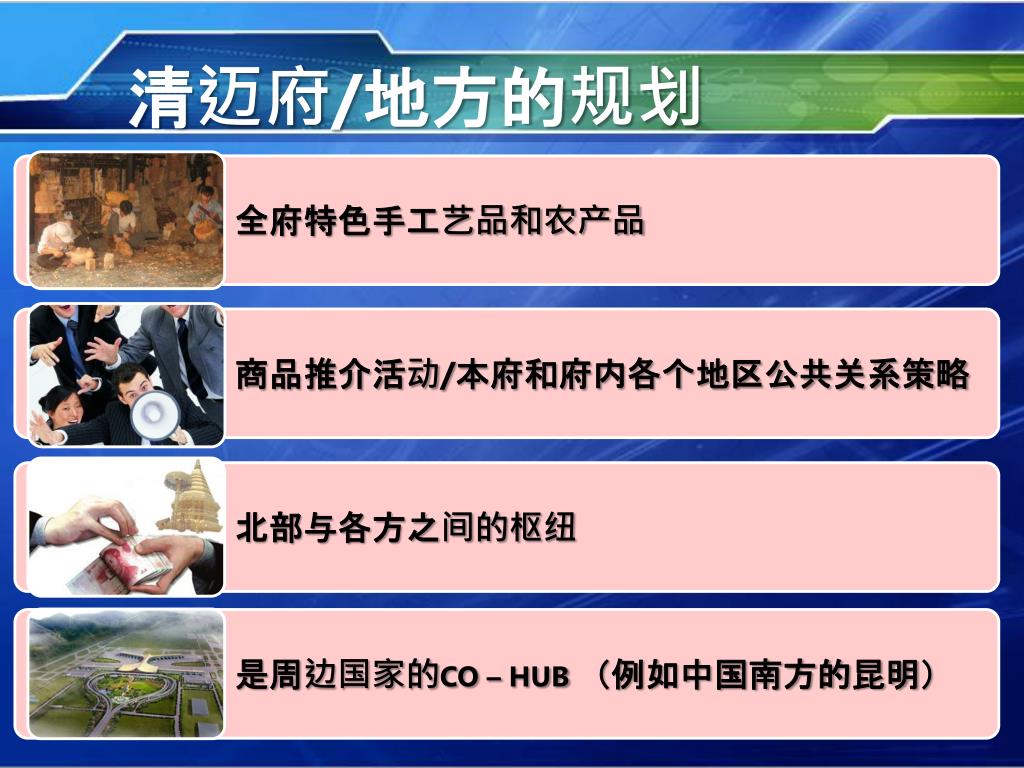 清迈府/地方的规划

全府特色手工艺品和农产品

商品推介活动/本府和府内各个地区公共关系策略

北部与各方之间的枢纽

是周边国家的CO – HUB （例如中国南方的昆明）